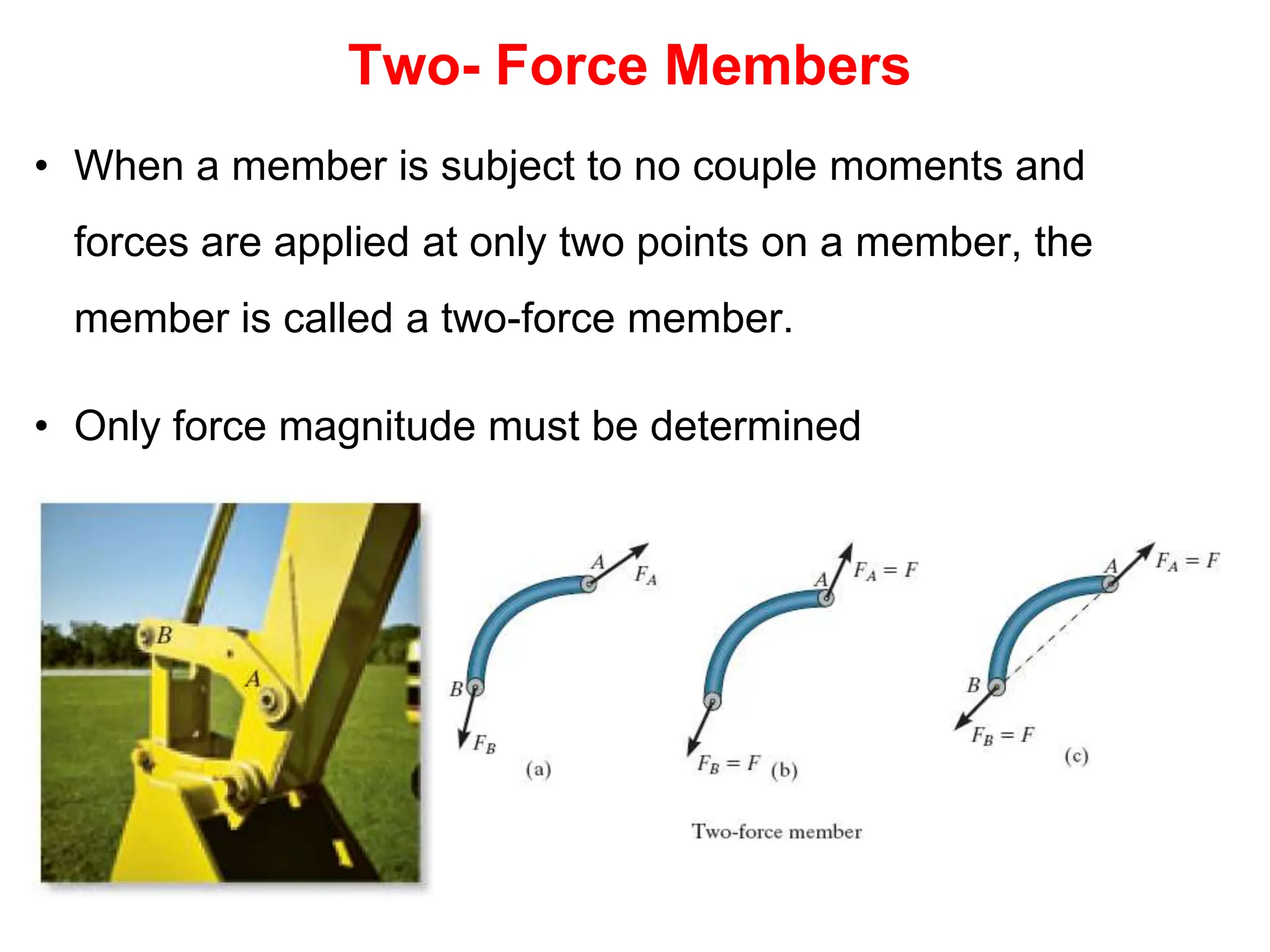 Two- Force Members

• When a member is subject to no couple moments and forces are applied at only two points on a member, the member is called a two-force member.

• Only force magnitude must be determined

B
A

A
$F_A$
B
$F_B$
(a)

A
$F_A = F$
$F_B = F$
(b)

A
$F_A = F$
B
$F_B = F$
(c)

Two-force member